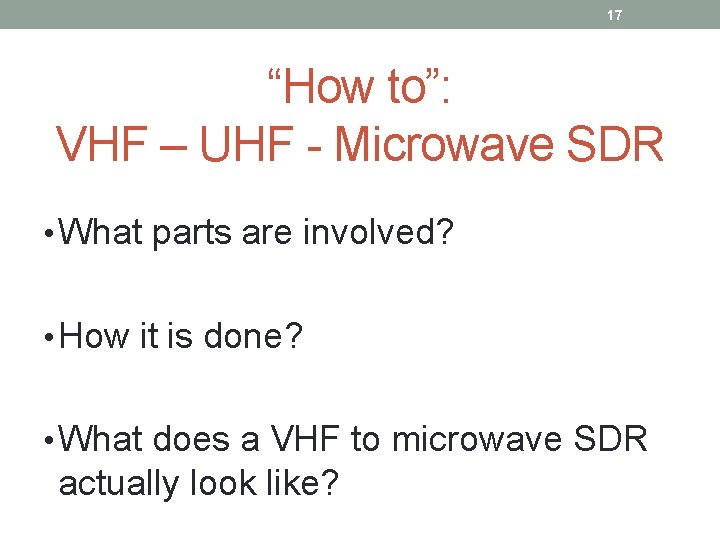 17

“How to”:
VHF – UHF - Microwave SDR

• What parts are involved?

• How it is done?

• What does a VHF to microwave SDR actually look like?